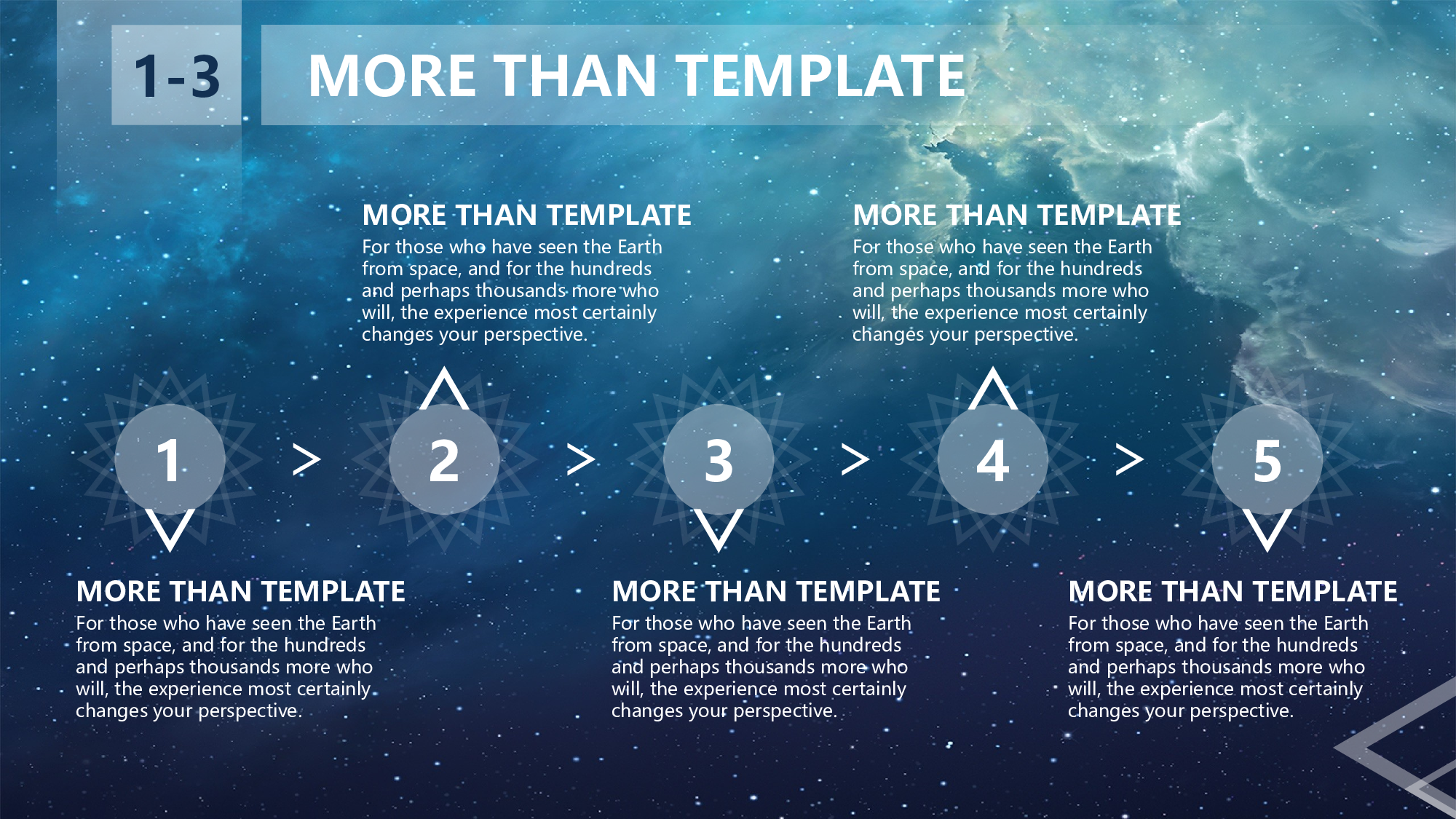 1-3

MORE THAN TEMPLATE

MORE THAN TEMPLATE
For those who have seen the Earth from space, and for the hundreds and perhaps thousands more who will, the experience most certainly changes your perspective.

MORE THAN TEMPLATE
For those who have seen the Earth from space, and for the hundreds and perhaps thousands more who will, the experience most certainly changes your perspective.

1 > 2 > 3 > 4 > 5

MORE THAN TEMPLATE
For those who have seen the Earth from space, and for the hundreds and perhaps thousands more who will, the experience most certainly changes your perspective.

MORE THAN TEMPLATE
For those who have seen the Earth from space, and for the hundreds and perhaps thousands more who will, the experience most certainly changes your perspective.

MORE THAN TEMPLATE
For those who have seen the Earth from space, and for the hundreds and perhaps thousands more who will, the experience most certainly changes your perspective.